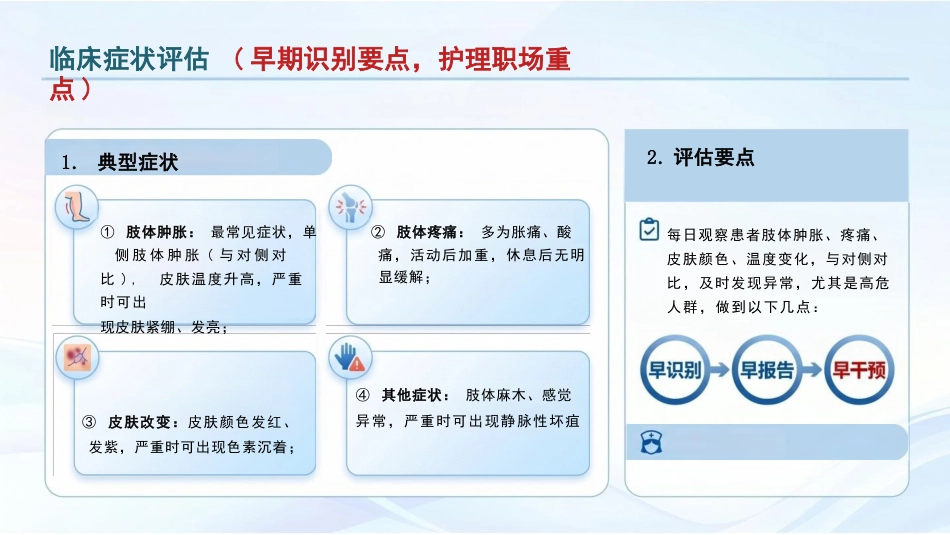 临床症状评估 （早期识别要点，护理职场重点）

1. 典型症状

① 肢体肿胀： 最常见症状，单侧肢体肿胀（与对侧对比）. 皮肤温度升高，严重时可出现皮肤紧绷、发亮；

② 肢体疼痛： 多为胀痛、酸痛，活动后加重，休息后无明显缓解；

③ 皮肤改变：皮肤颜色发红、发紫，严重时可出现色素沉着；

④ 其他症状： 肢体麻木、感觉异常，严重时可出现静脉性坏疽

2. 评估要点

每日观察患者肢体肿胀、疼痛、皮肤颜色、温度变化，与对侧对比，及时发现异常，尤其是高危人群，做到以下几点：

早识别

早报告

早干预